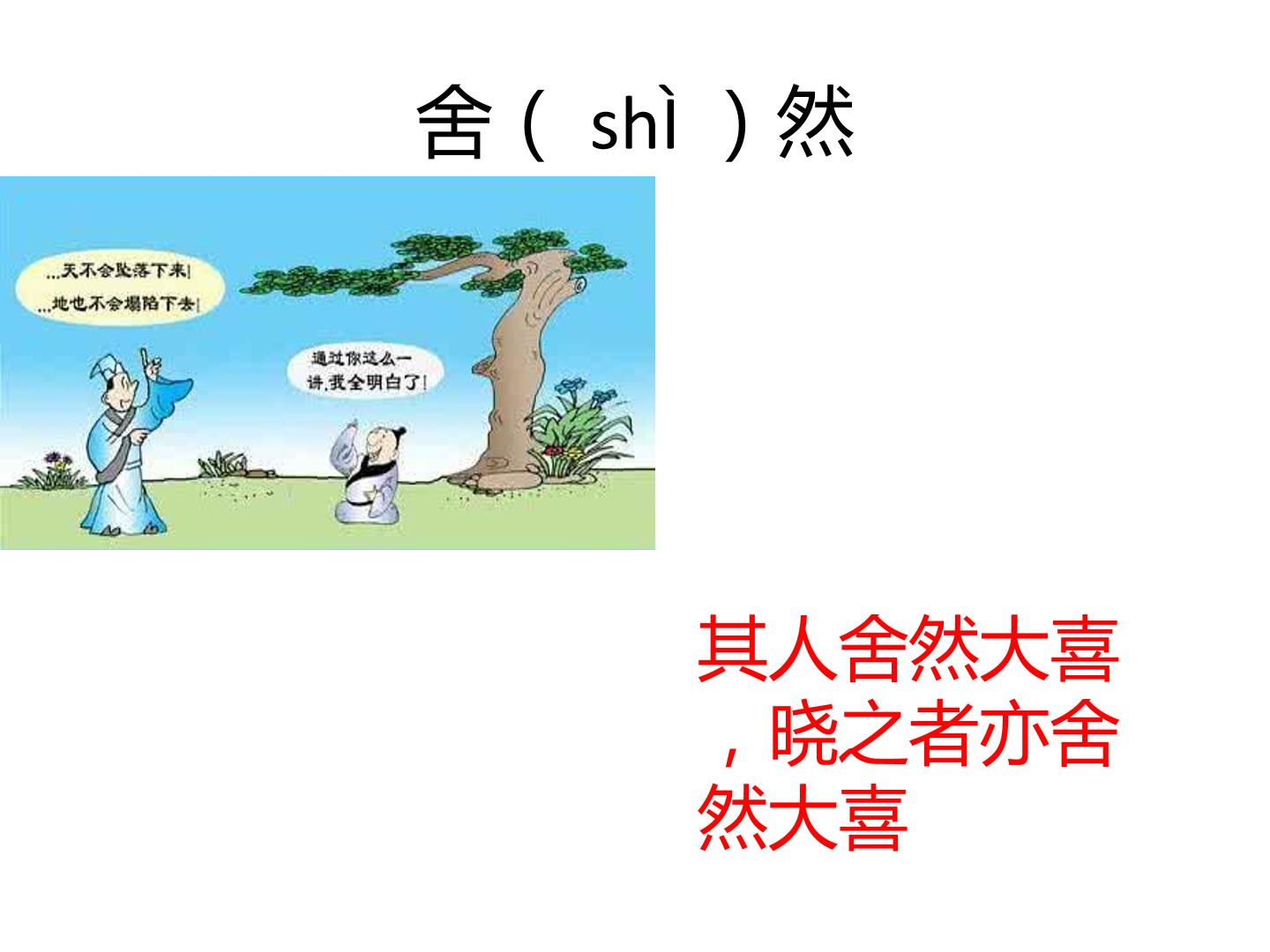 舍（ shì ）然

...天不会坠落下来!
...地也不会塌陷下去!

通过你这么一讲，我全明白了!

其人舍然大喜，晓之者亦舍然大喜